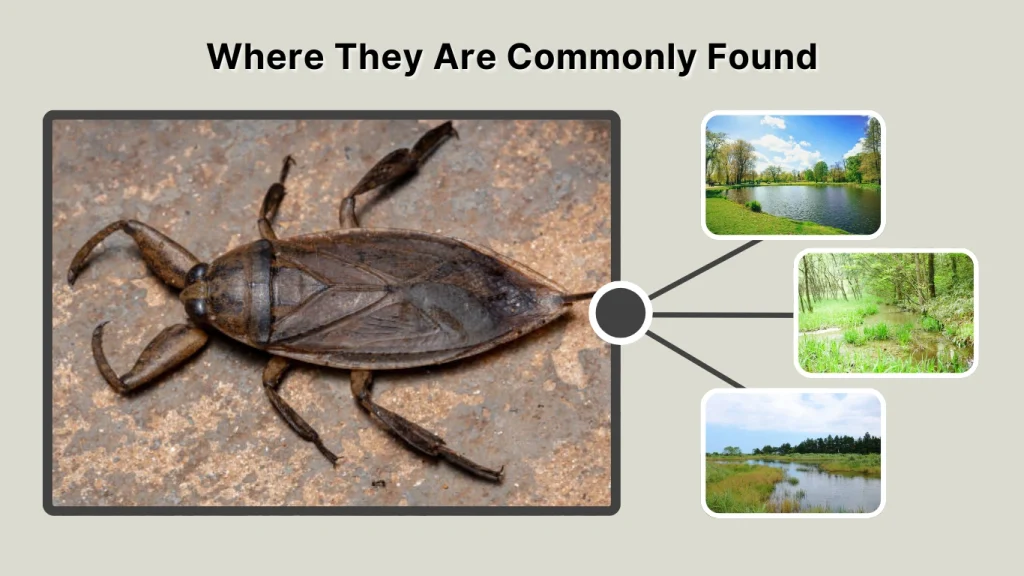 Where They Are Commonly Found